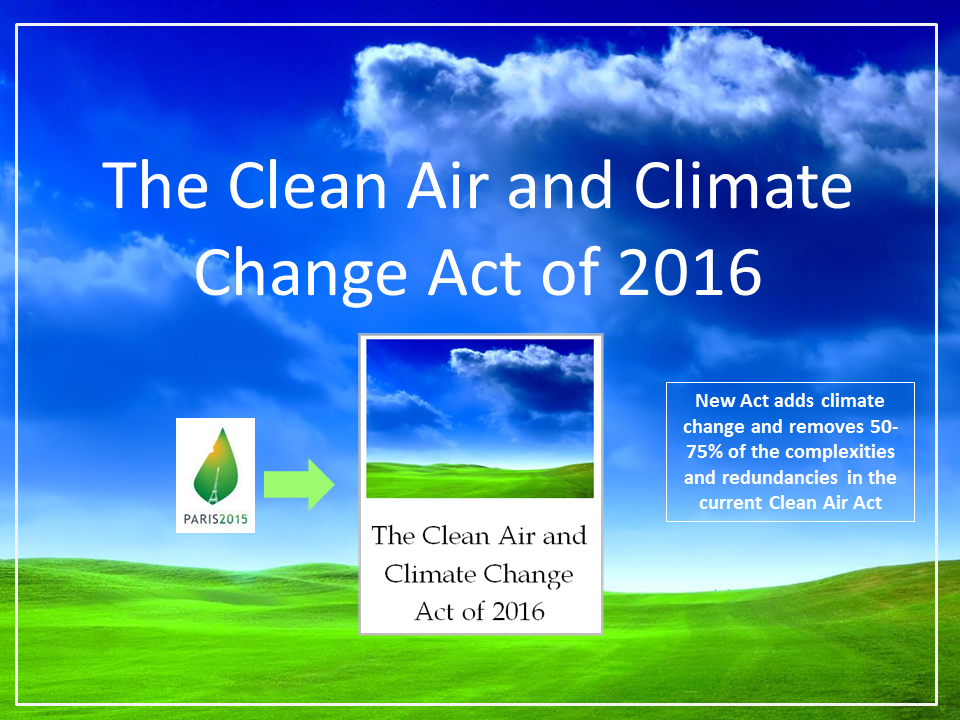 The Clean Air and Climate Change Act of 2016

PARIS2015

The Clean Air and Climate Change Act of 2016

New Act adds climate change and removes 50-75% of the complexities and redundancies in the current Clean Air Act